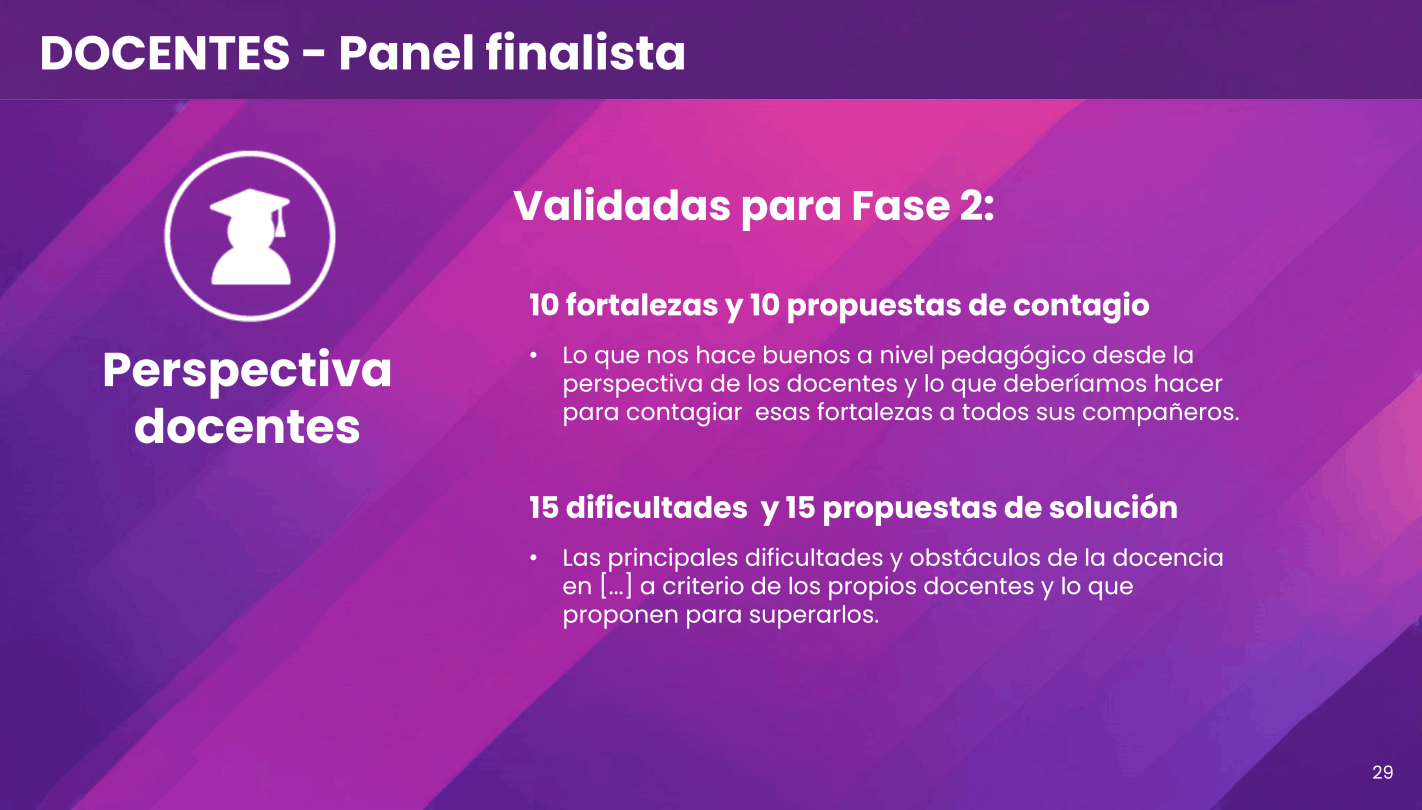 DOCENTES - Panel finalista

Perspectiva docentes

Validadas para Fase 2:

10 fortalezas y 10 propuestas de contagio

• Lo que nos hace buenos a nivel pedagógico desde la perspectiva de los docentes y lo que deberíamos hacer para contagiar esas fortalezas a todos sus compañeros.

15 dificultades y 15 propuestas de solución

• Las principales dificultades y obstáculos de la docencia en [...] a criterio de los propios docentes y lo que proponen para superarlos.

29